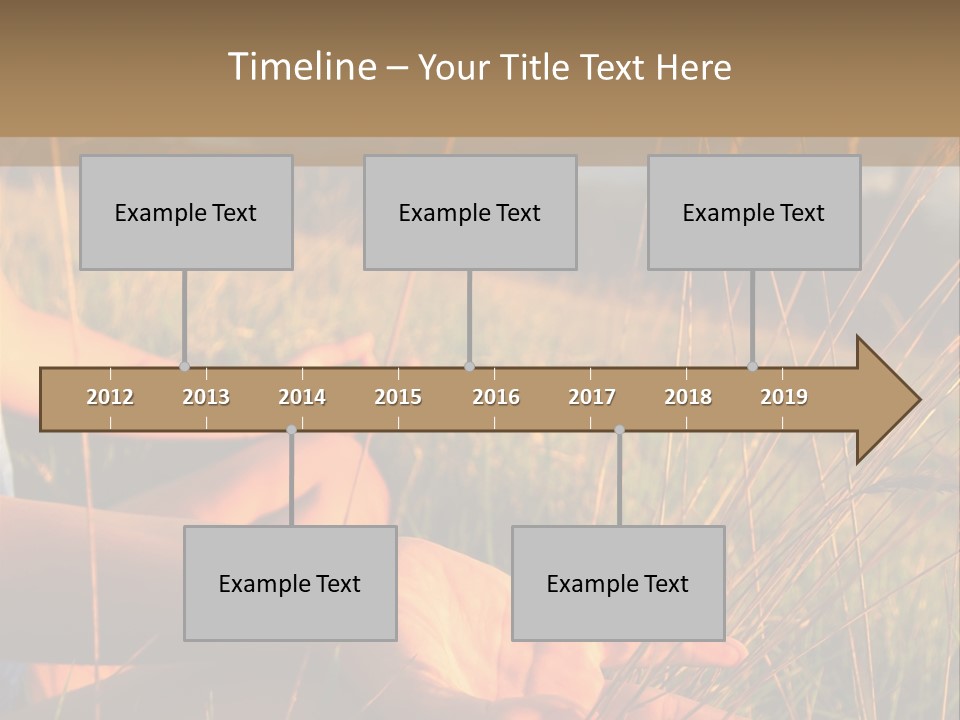 Timeline – Your Title Text Here

Example Text

Example Text

Example Text

2012 2013 2014 2015 2016 2017 2018 2019

Example Text

Example Text